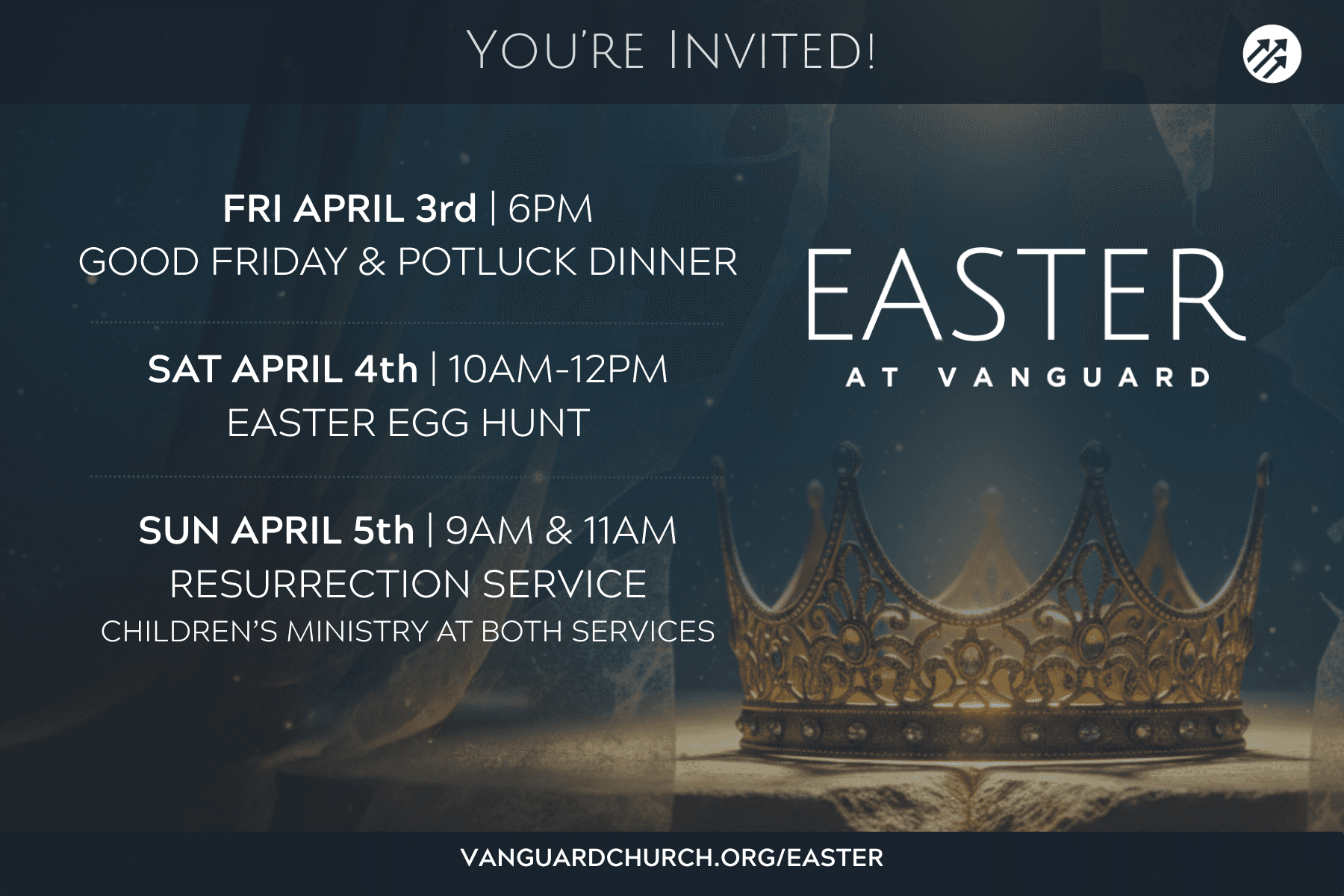 YOU'RE INVITED!

FRI APRIL 3rd | 6PM
GOOD FRIDAY & POTLUCK DINNER

SAT APRIL 4th | 10AM-12PM
EASTER EGG HUNT

SUN APRIL 5th | 9AM & 11AM
RESURRECTION SERVICE
CHILDREN'S MINISTRY AT BOTH SERVICES

EASTER
AT VANGUARD

VANGUARDCHURCH.ORG/EASTER